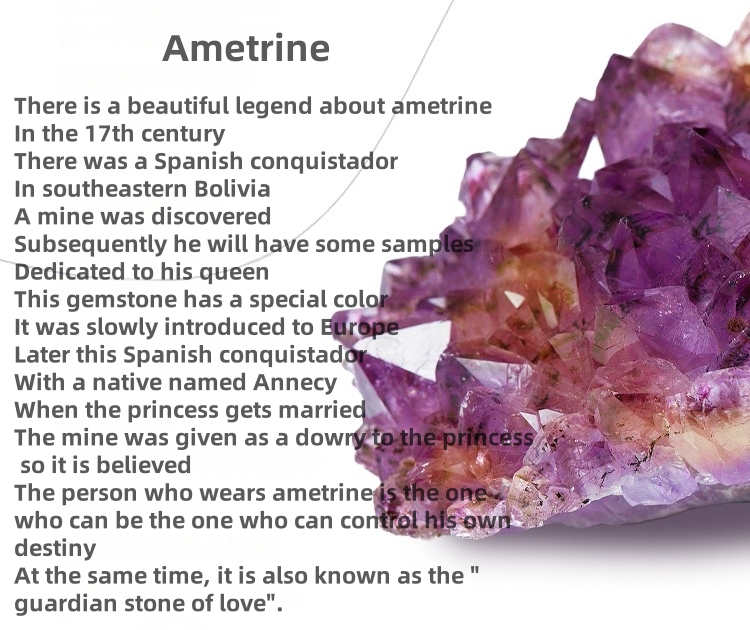 Ametrine

There is a beautiful legend about ametrine
In the 17th century
There was a Spanish conquistador
In southeastern Bolivia
A mine was discovered
Subsequently he will have some samples
Dedicated to his queen
This gemstone has a special color
It was slowly introduced to Europe
Later this Spanish conquistador
With a native named Annecy
When the princess gets married
The mine was given as a dowry to the princess
so it is believed
The person who wears ametrine is the one
who can be the one who can control his own destiny
At the same time, it is also known as the " guardian stone of love".